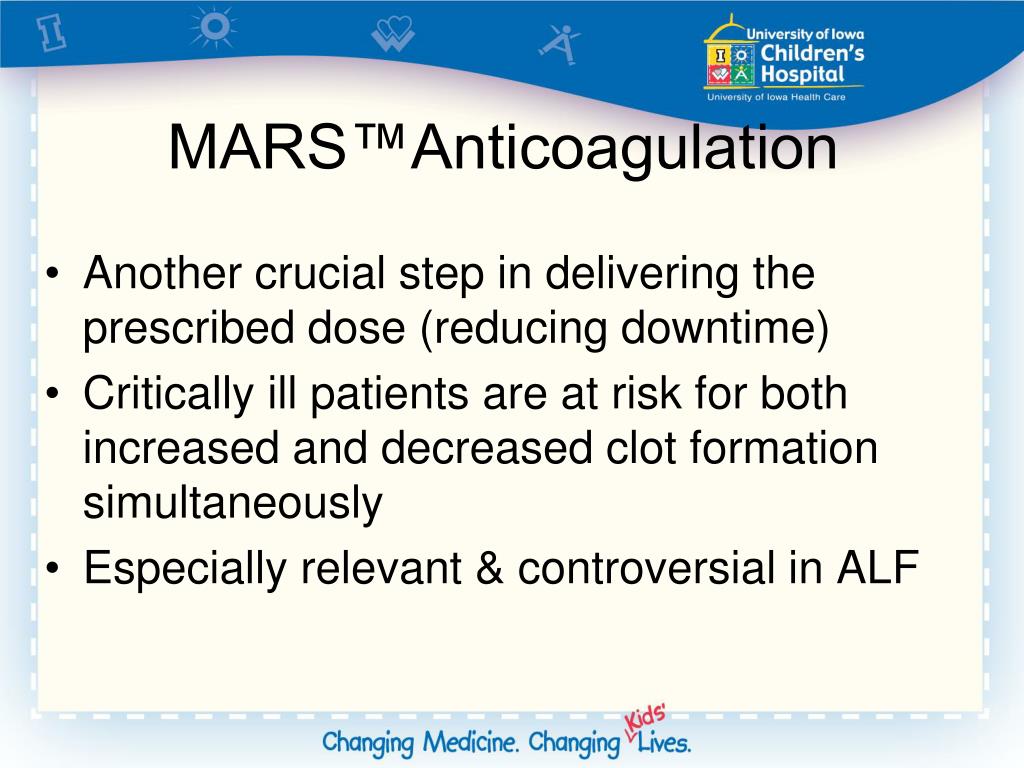 University of Iowa
Children's Hospital
University of Iowa Health Care

MARS™Anticoagulation

• Another crucial step in delivering the prescribed dose (reducing downtime)
• Critically ill patients are at risk for both increased and decreased clot formation simultaneously
• Especially relevant & controversial in ALF

Changing Medicine. Changing Kids' Lives.